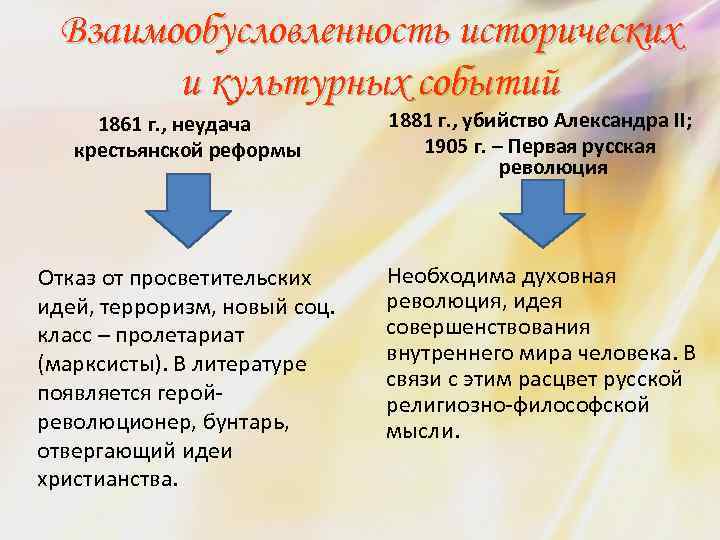 Взаимообусловленность исторических и культурных событий

1861 г., неудача крестьянской реформы

Отказ от просветительских идей, терроризм, новый соц. класс – пролетариат (марксисты). В литературе появляется герой-революционер, бунтарь, отвергающий идеи христианства.

1881 г., убийство Александра II;
1905 г. – Первая русская революция

Необходима духовная революция, идея совершенствования внутреннего мира человека. В связи с этим расцвет русской религиозно-философской мысли.